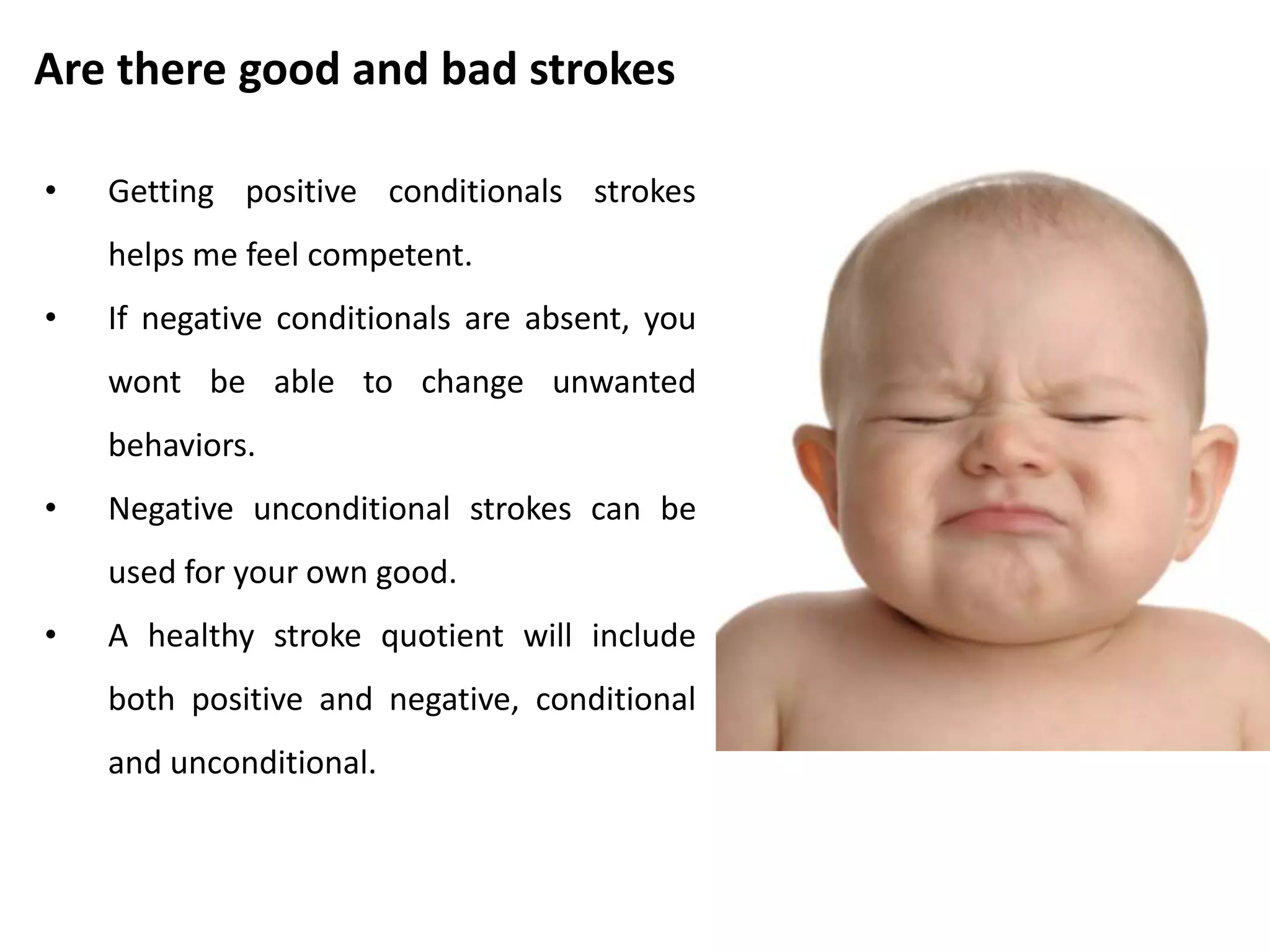 Are there good and bad strokes

• Getting positive conditionals strokes helps me feel competent.

• If negative conditionals are absent, you wont be able to change unwanted behaviors.

• Negative unconditional strokes can be used for your own good.

• A healthy stroke quotient will include both positive and negative, conditional and unconditional.